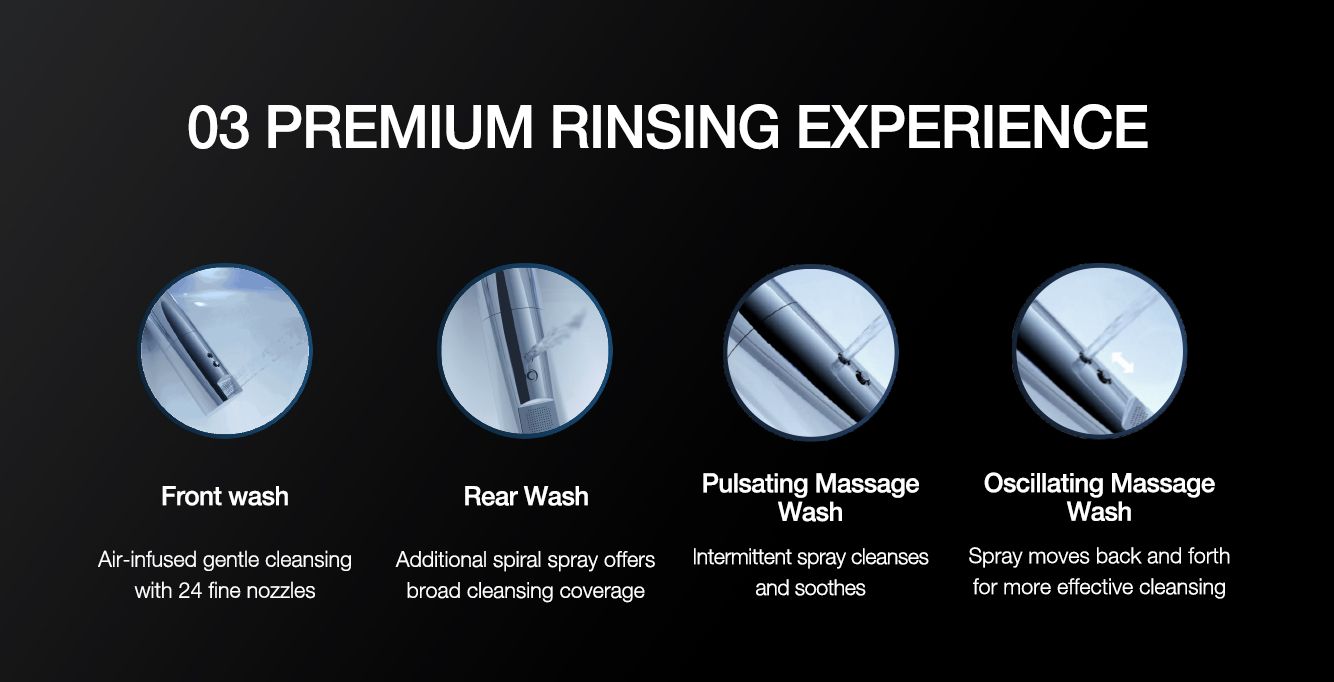 03 PREMIUM RINSING EXPERIENCE

Front wash

Air-infused gentle cleansing with 24 fine nozzles

Rear Wash

Additional spiral spray offers broad cleansing coverage

Pulsating Massage Wash

Intermittent spray cleanses and soothes

Oscillating Massage Wash

Spray moves back and forth for more effective cleansing